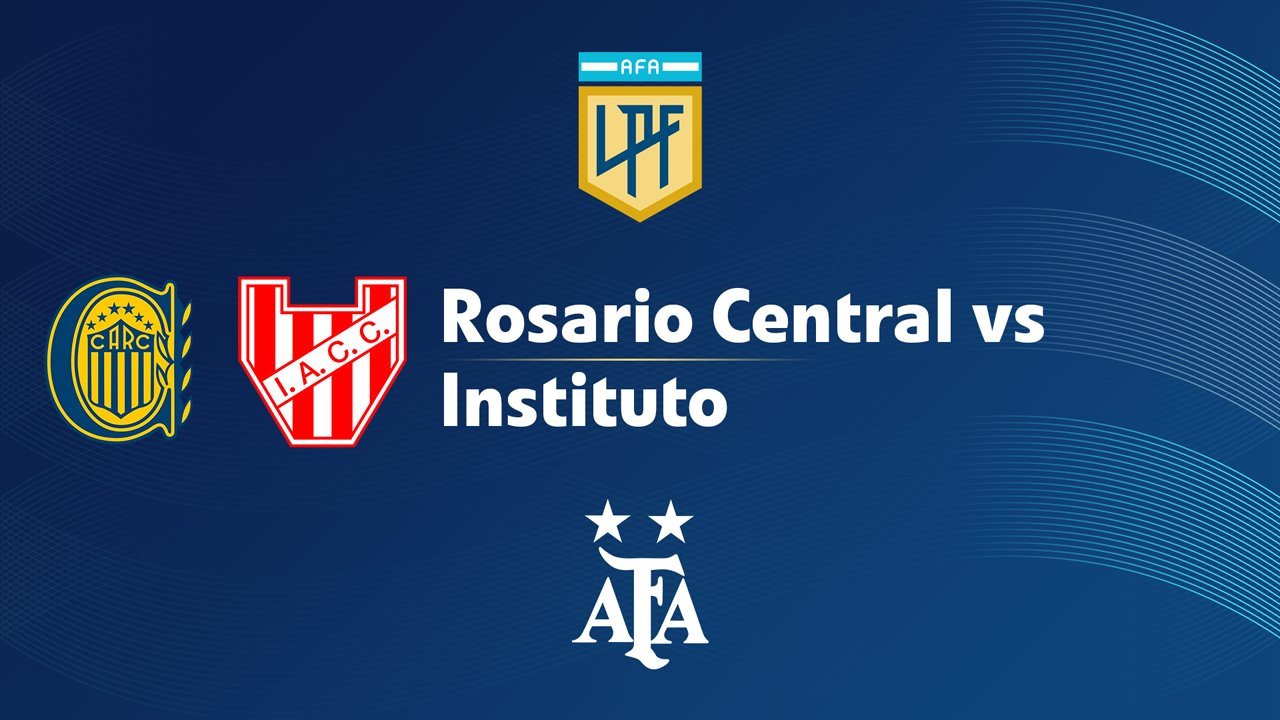 AFA
LPF

CARC

I.A.C.C.

Rosario Central vs Instituto

AFA